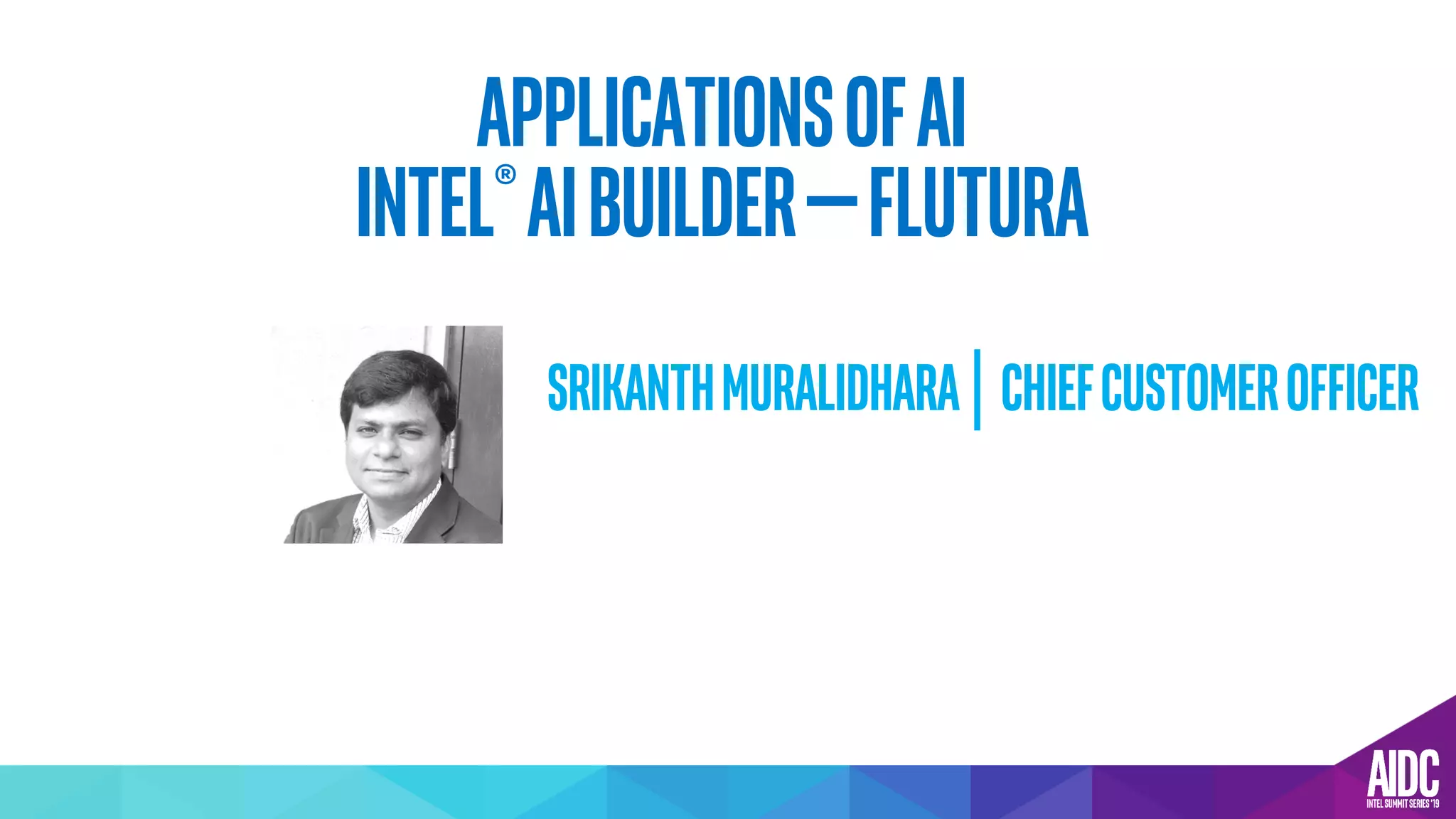 APPLICATIONS OF AI
INTEL® AI BUILDER — FLUTURA

SRIKANTH MURALIDHARA | CHIEF CUSTOMER OFFICER

AIDC
INTEL SUMMIT SERIES '19